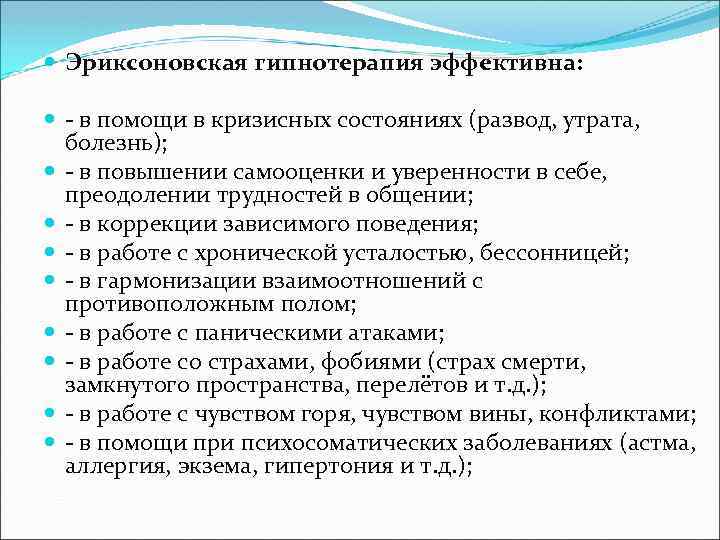 Эриксоновская гипнотерапия эффективна:

- в помощи в кризисных состояниях (развод, утрата, болезнь);
- в повышении самооценки и уверенности в себе, преодолении трудностей в общении;
- в коррекции зависимого поведения;
- в работе с хронической усталостью, бессонницей;
- в гармонизации взаимоотношений с противоположным полом;
- в работе с паническими атаками;
- в работе со страхами, фобиями (страх смерти, замкнутого пространства, перелётов и т.д.);
- в работе с чувством горя, чувством вины, конфликтами;
- в помощи при психосоматических заболеваниях (астма, аллергия, экзема, гипертония и т.д.);